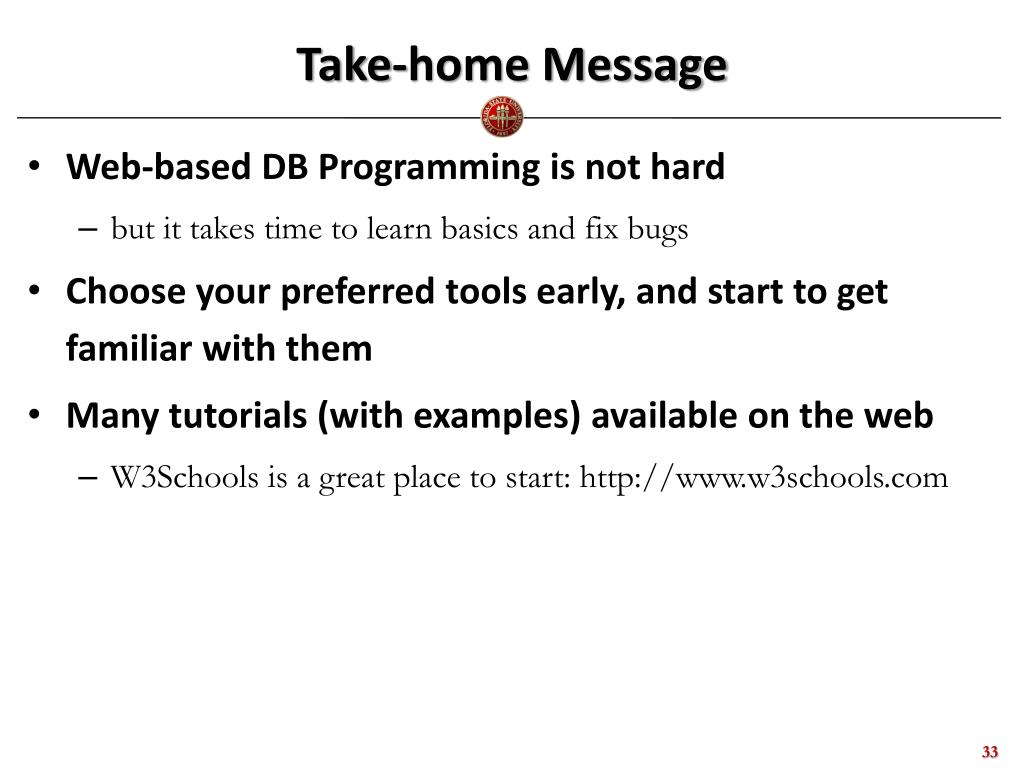 Take-home Message

• Web-based DB Programming is not hard

– but it takes time to learn basics and fix bugs

• Choose your preferred tools early, and start to get familiar with them

• Many tutorials (with examples) available on the web

– W3Schools is a great place to start: http://www.w3schools.com

33